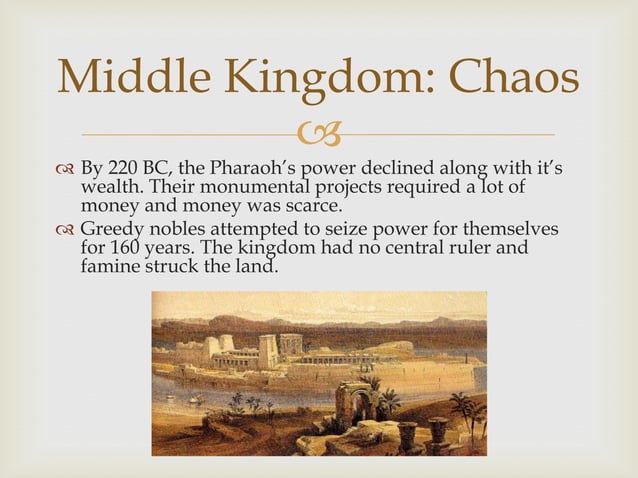 Middle Kingdom: Chaos

By 220 BC, the Pharaoh's power declined along with it's wealth. Their monumental projects required a lot of money and money was scarce.

Greedy nobles attempted to seize power for themselves for 160 years. The kingdom had no central ruler and famine struck the land.